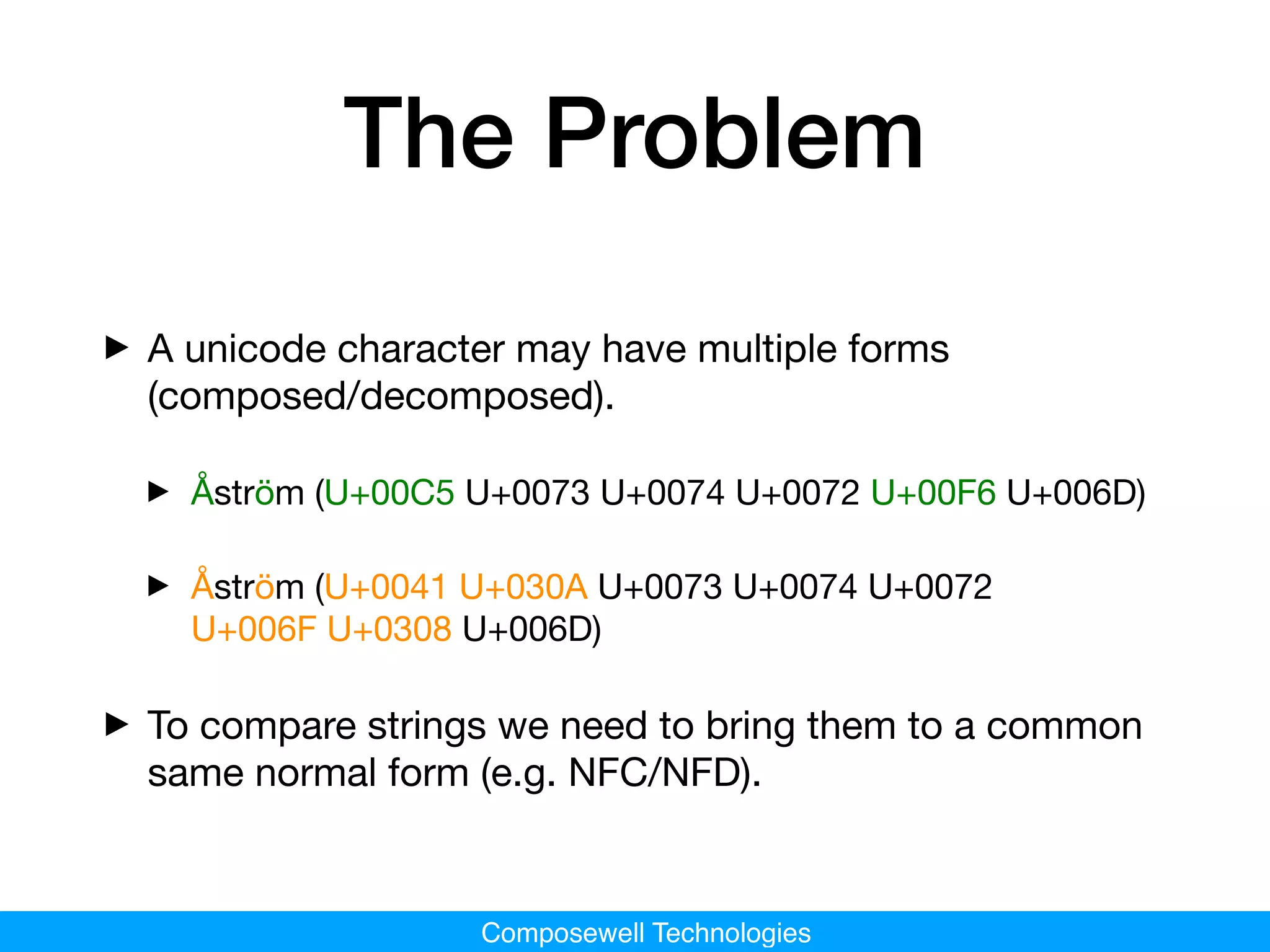 The Problem

▶ A unicode character may have multiple forms (composed/decomposed).

▶ Åström (U+00C5 U+0073 U+0074 U+0072 U+00F6 U+006D)

▶ Åström (U+0041 U+030A U+0073 U+0074 U+0072 U+006F U+0308 U+006D)

▶ To compare strings we need to bring them to a common same normal form (e.g. NFC/NFD).

Composewell Technologies